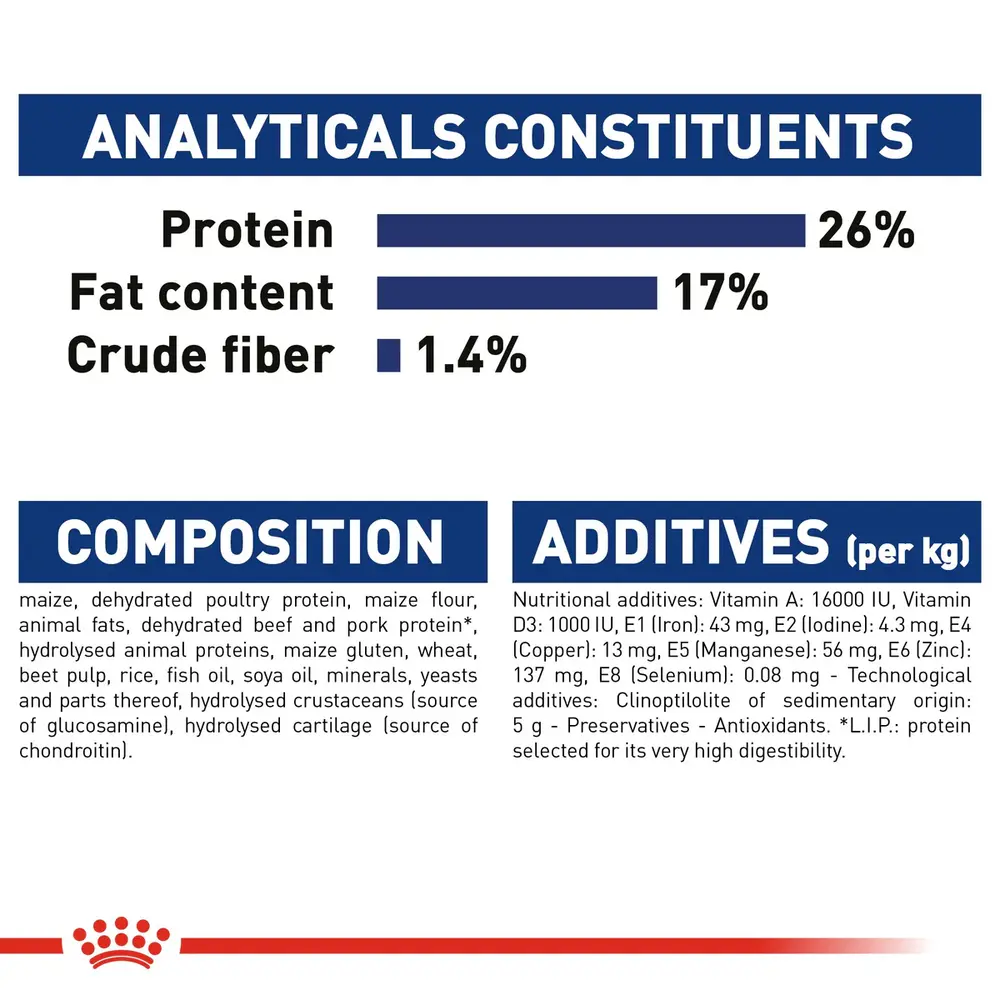 ANALYTICALS CONSTITUENTS

Protein 26%
Fat content 17%
Crude fiber 1.4%

COMPOSITION

maize, dehydrated poultry protein, maize flour, animal fats, dehydrated beef and pork protein*, hydrolysed animal proteins, maize gluten, wheat, beet pulp, rice, fish oil, soya oil, minerals, yeasts and parts thereof, hydrolysed crustaceans (source of glucosamine), hydrolysed cartilage (source of chondroitin).

ADDITIVES (per kg)

Nutritional additives: Vitamin A: 16000 IU, Vitamin D3: 1000 IU, E1 (Iron): 43 mg, E2 (Iodine): 4.3 mg, E4 (Copper): 13 mg, E5 (Manganese): 56 mg, E6 (Zinc): 137 mg, E8 (Selenium): 0.08 mg - Technological additives: Clinoptilolite of sedimentary origin: 5 g - Preservatives - Antioxidants. *L.I.P.: protein selected for its very high digestibility.